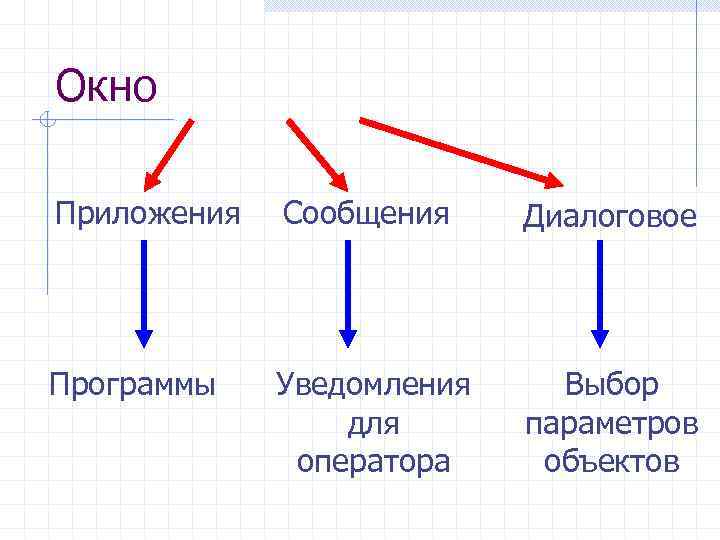 Окно

Приложения

Сообщения

Диалоговое

Программы

Уведомления для оператора

Выбор параметров объектов